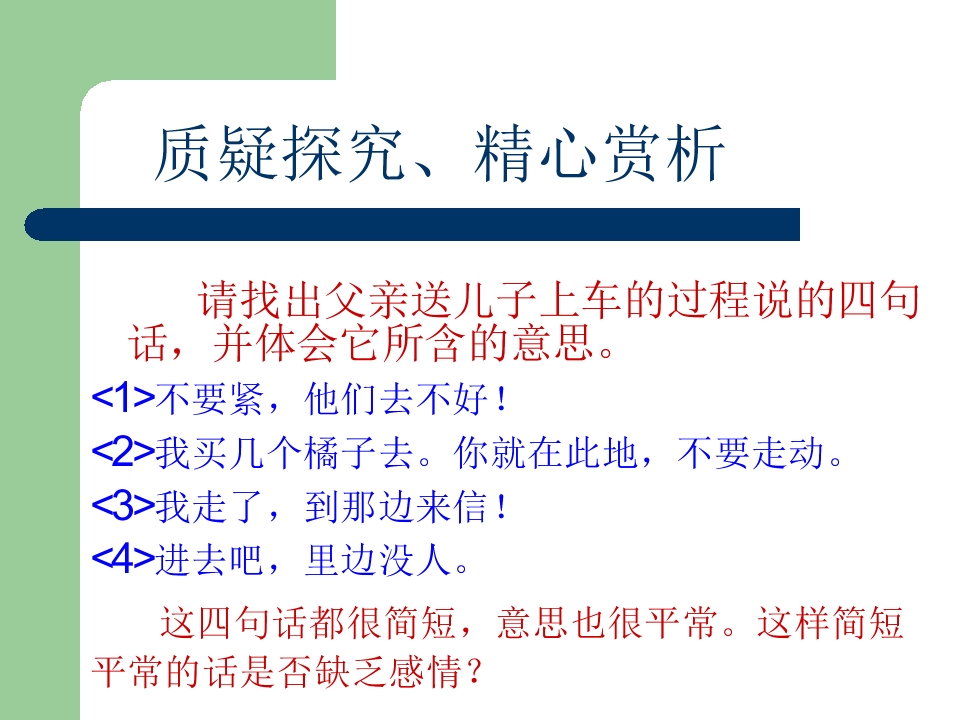 质疑探究、精心赏析

请找出父亲送儿子上车的过程说的四句话，并体会它所含的意思。

<1>不要紧，他们去不好！

<2>我买几个橘子去。你就在此地，不要走动。

<3>我走了，到那边来信！

<4>进去吧，里边没人。

这四句话都很简短，意思也很平常。这样简短平常的话是否缺乏感情？